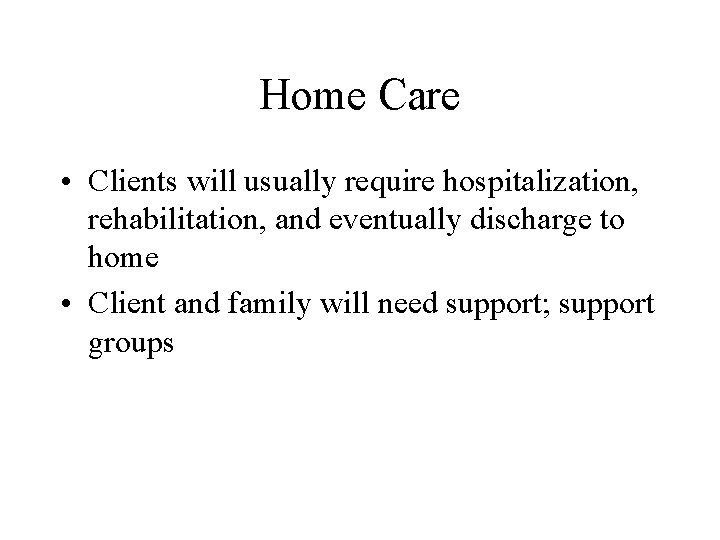 Home Care

• Clients will usually require hospitalization, rehabilitation, and eventually discharge to home
• Client and family will need support; support groups